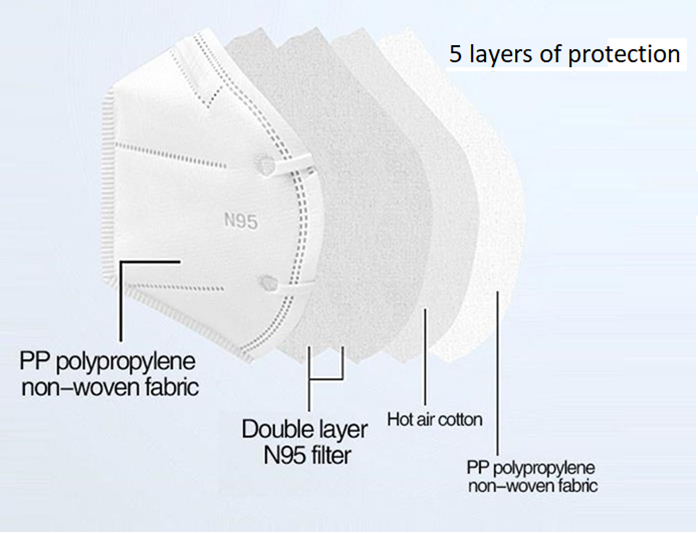 5 layers of protection

N95

PP polypropylene non–woven fabric

Double layer N95 filter

Hot air cotton

PP polypropylene non–woven fabric